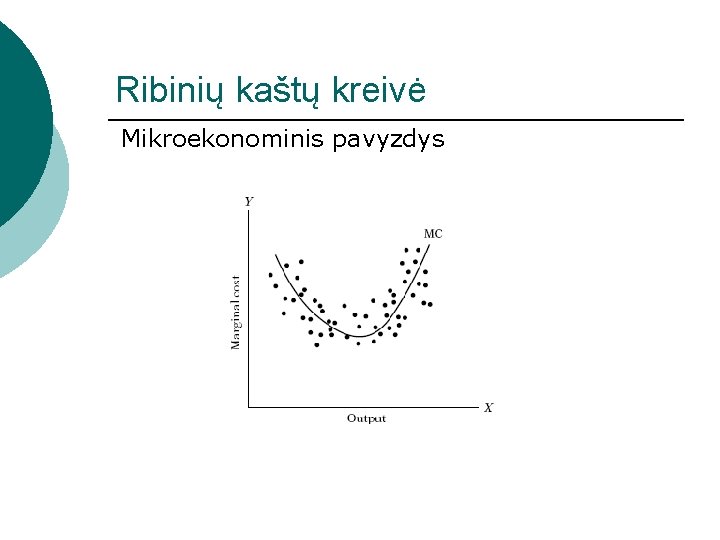 Ribinių kaštų kreivė

Mikroekonominis pavyzdys

Y

MC

Marginal cost

Output

X